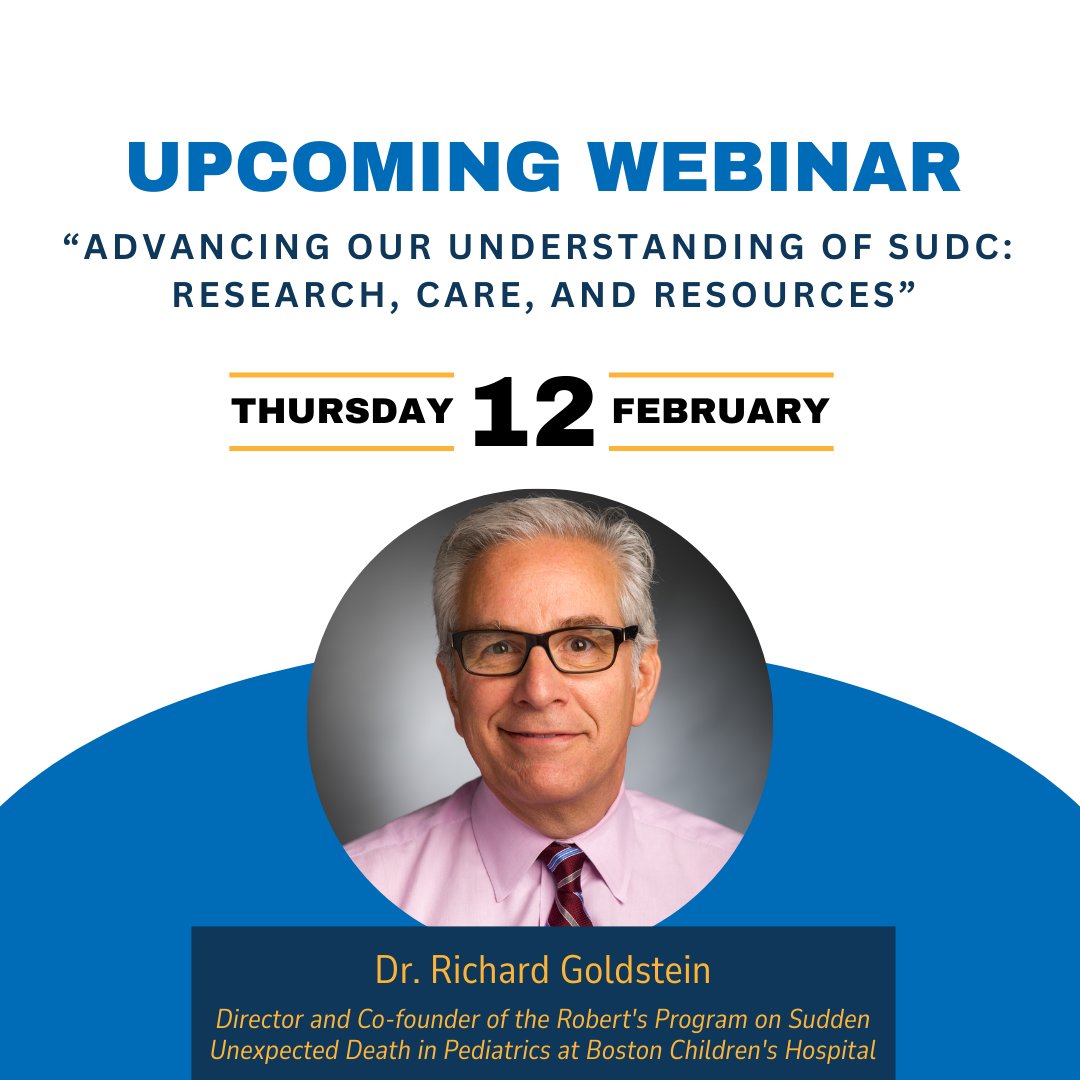 UPCOMING WEBINAR

“ADVANCING OUR UNDERSTANDING OF SUDC: RESEARCH, CARE, AND RESOURCES”

THURSDAY 12 FEBRUARY

Dr. Richard Goldstein

Director and Co-founder of the Robert's Program on Sudden Unexpected Death in Pediatrics at Boston Children's Hospital